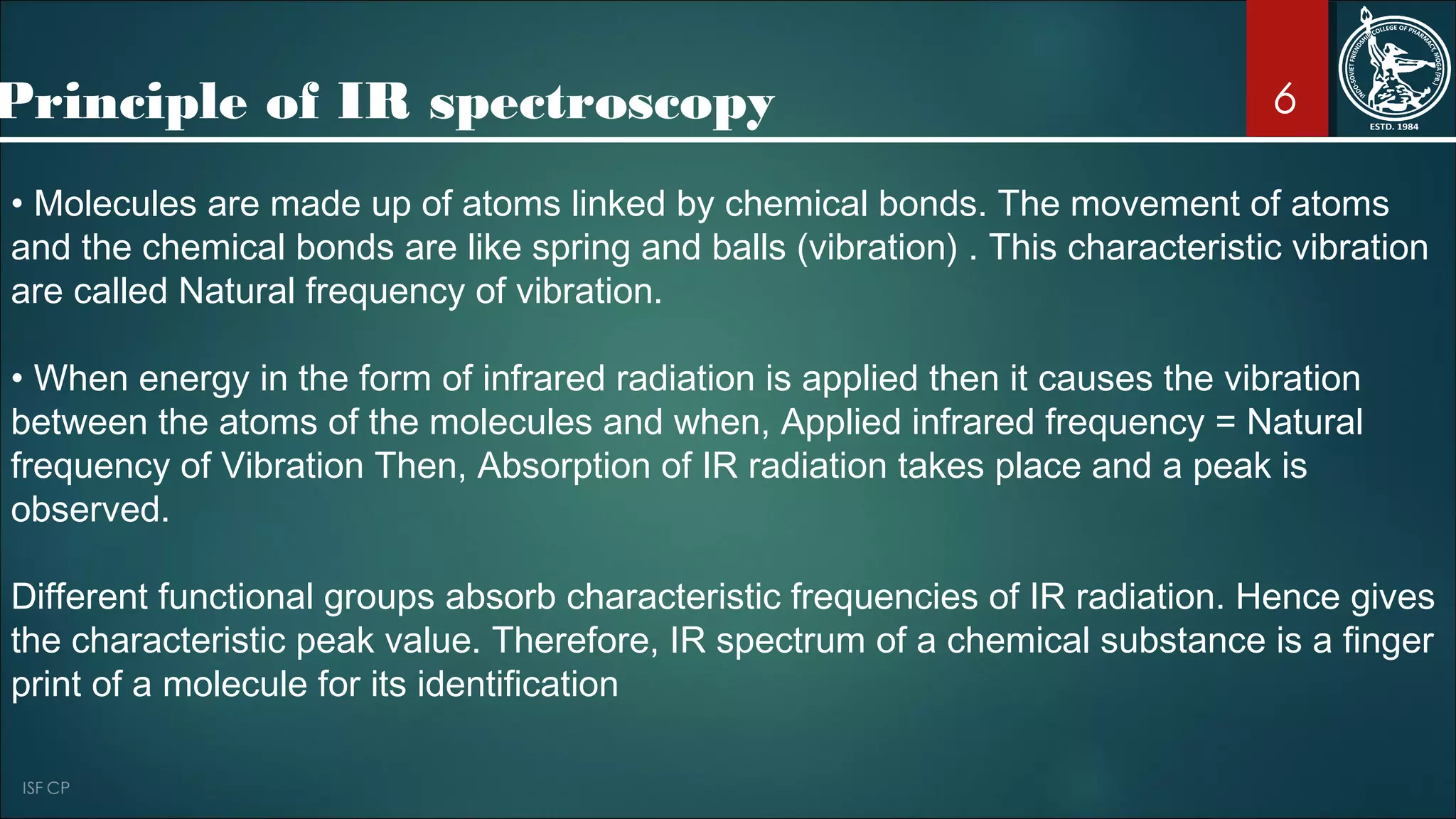 Principle of IR spectroscopy

6

INDO-SOVIET FRIENDSHIP COLLEGE OF PHARMACY, MOGA (PB.)
ESTD. 1984

• Molecules are made up of atoms linked by chemical bonds. The movement of atoms and the chemical bonds are like spring and balls (vibration) . This characteristic vibration are called Natural frequency of vibration.

• When energy in the form of infrared radiation is applied then it causes the vibration between the atoms of the molecules and when, Applied infrared frequency = Natural frequency of Vibration Then, Absorption of IR radiation takes place and a peak is observed.

Different functional groups absorb characteristic frequencies of IR radiation. Hence gives the characteristic peak value. Therefore, IR spectrum of a chemical substance is a finger print of a molecule for its identification

ISF CP